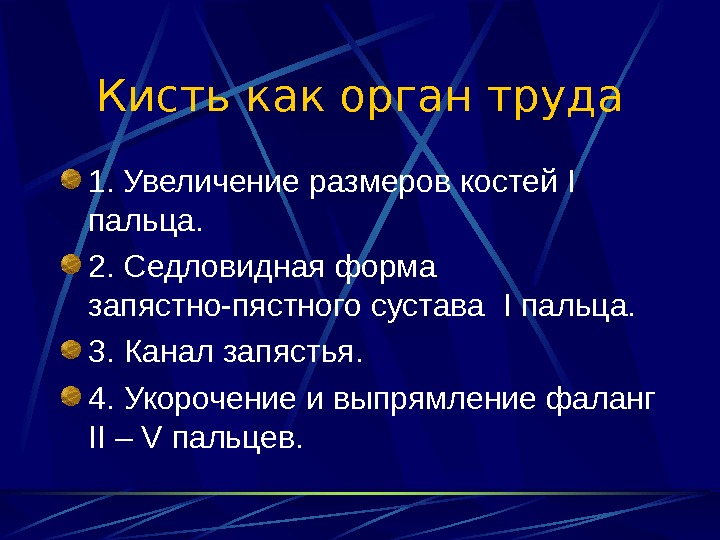 Кисть как орган труда

1. Увеличение размеров костей I пальца.

2. Седловидная форма запястно-пястного сустава I пальца.

3. Канал запястья.

4. Укорочение и выпрямление фаланг II – V пальцев.